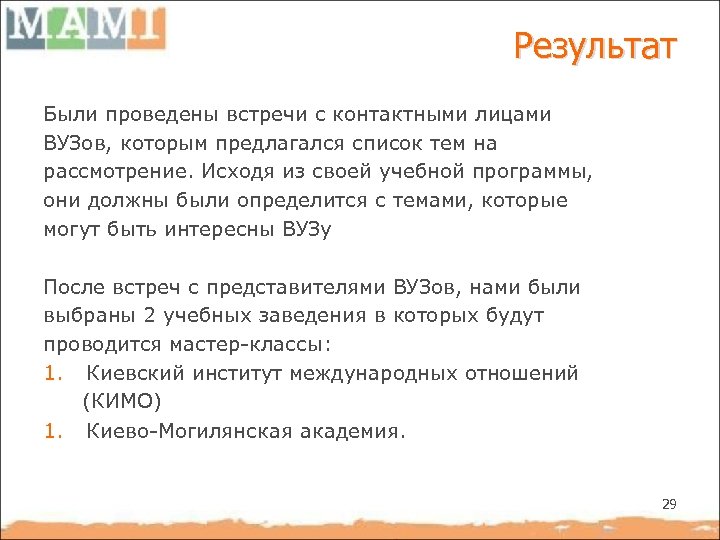 MAMI

Результат

Были проведены встречи с контактными лицами ВУЗов, которым предлагался список тем на рассмотрение. Исходя из своей учебной программы, они должны были определится с темами, которые могут быть интересны ВУЗу

После встреч с представителями ВУЗов, нами были выбраны 2 учебных заведения в которых будут проводится мастер-классы:
1. Киевский институт международных отношений (КИМО)
1. Киево-Могилянская академия.

29